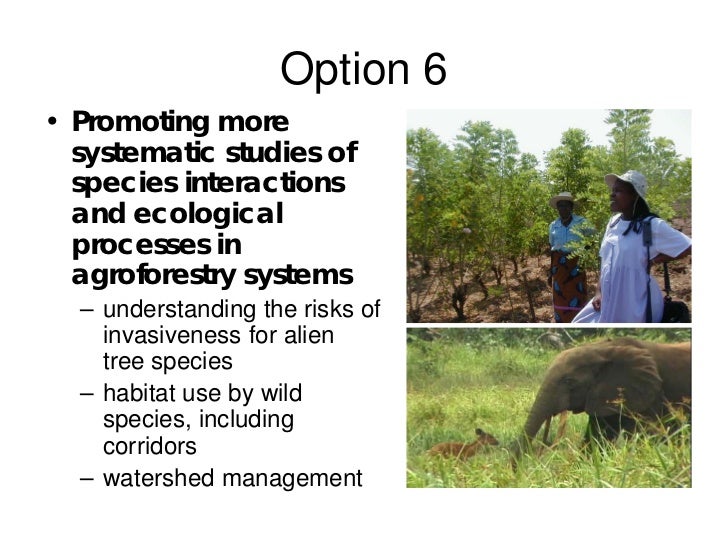 Option 6

• Promoting more systematic studies of species interactions and ecological processes in agroforestry systems
– understanding the risks of invasiveness for alien tree species
– habitat use by wild species, including corridors
– watershed management